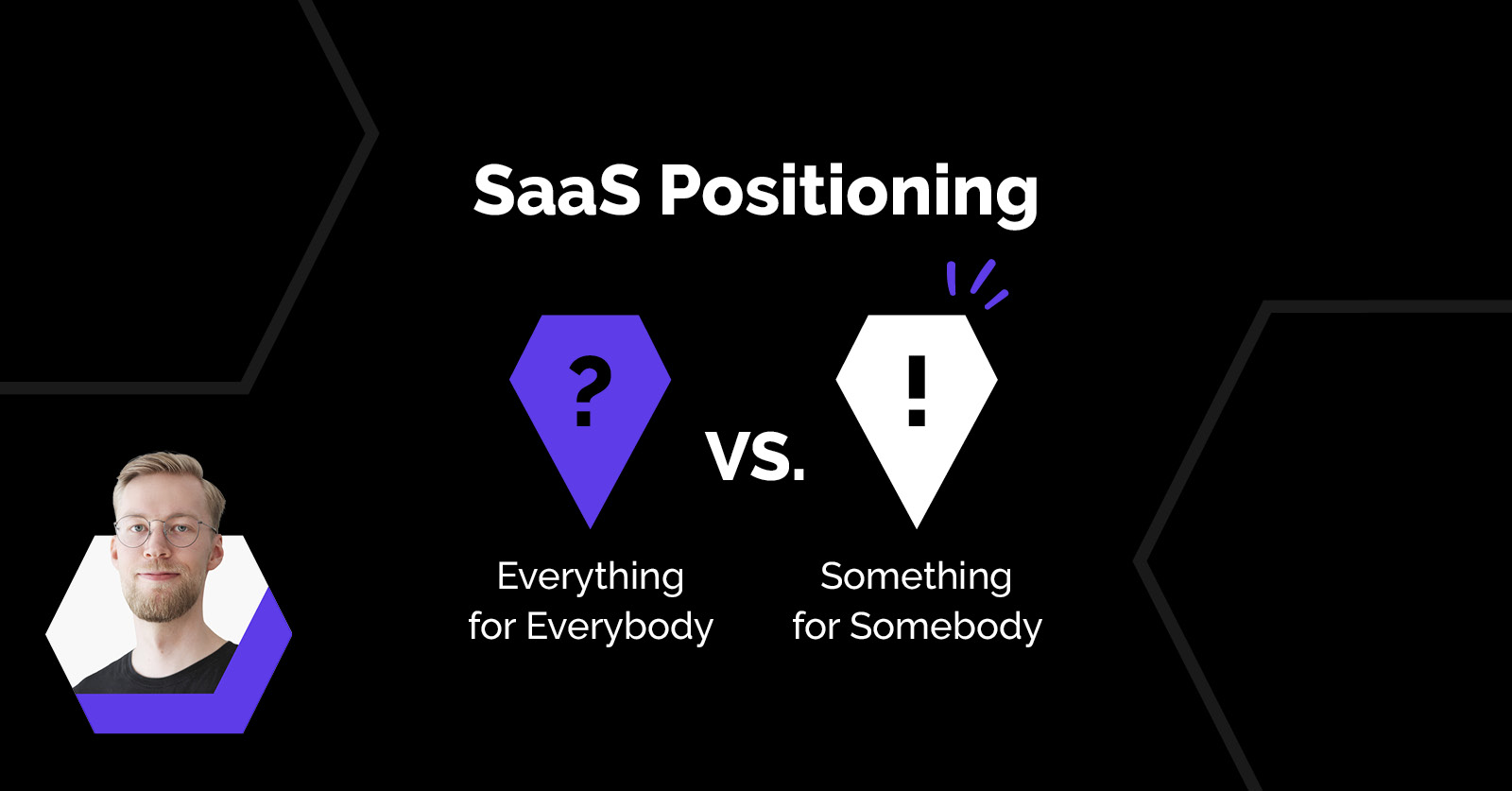 SaaS Positioning

?

VS.

!

Everything for Everybody

Something for Somebody